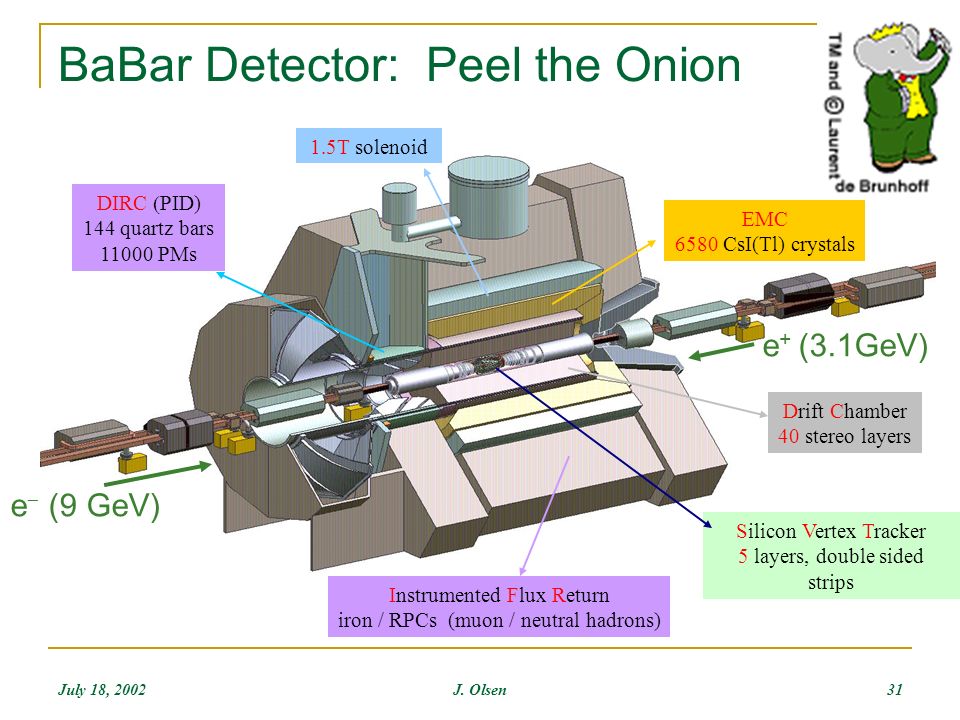 BaBar Detector: Peel the Onion

TM and © Laurent de Brunhoff

1.5T solenoid

DIRC (PID)
144 quartz bars
11000 PMs

EMC
6580 CsI(Tl) crystals

$e^+$ (3.1GeV)

Drift Chamber
40 stereo layers

$e^-$ (9 GeV)

Silicon Vertex Tracker
5 layers, double sided strips

Instrumented Flux Return
iron / RPCs (muon / neutral hadrons)

July 18, 2002

J. Olsen

31